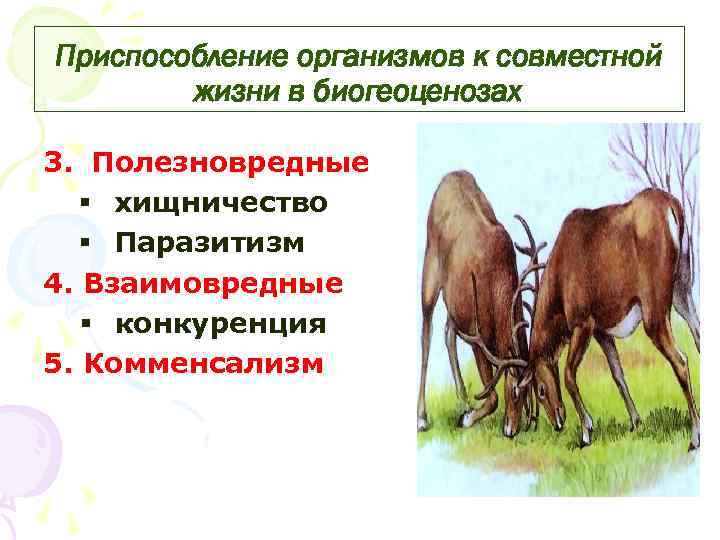 Приспособление организмов к совместной жизни в биогеоценозах

3. Полезновредные
▪ хищничество
▪ Паразитизм
4. Взаимовредные
▪ конкуренция
5. Комменсализм